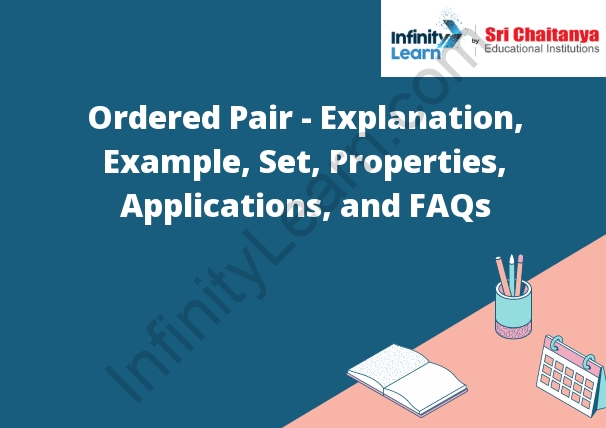 Infinity Learn by Sri Chaitanya Educational Institutions

Ordered Pair - Explanation, Example, Set, Properties, Applications, and FAQs

InfinityLearn.com